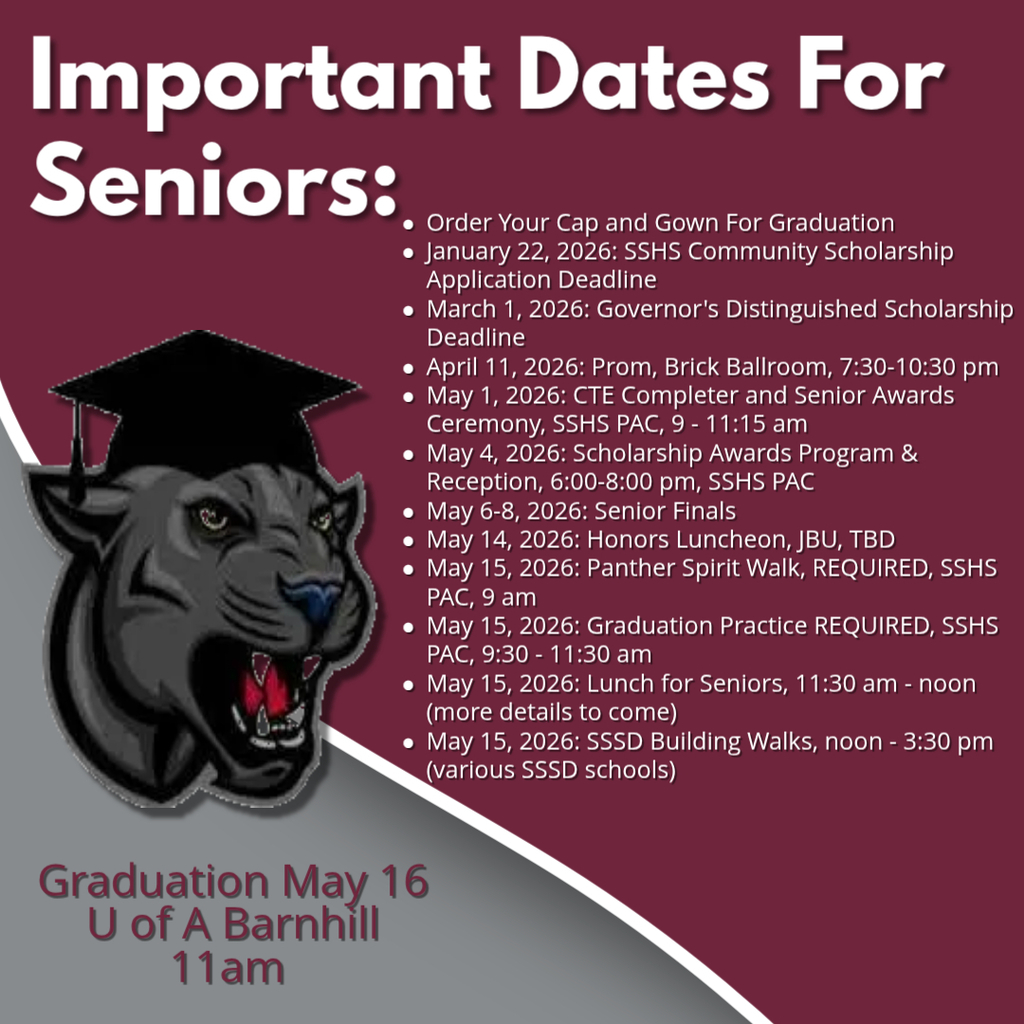 Important Dates For Seniors:

- Order Your Cap and Gown For Graduation
- January 22, 2026: SSHS Community Scholarship Application Deadline
- March 1, 2026: Governor's Distinguished Scholarship Deadline
- April 11, 2026: Prom, Brick Ballroom, 7:30-10:30 pm
- May 1, 2026: CTE Completer and Senior Awards Ceremony, SSHS PAC, 9 - 11:15 am
- May 4, 2026: Scholarship Awards Program & Reception, 6:00-8:00 pm, SSHS PAC
- May 6-8, 2026: Senior Finals
- May 14, 2026: Honors Luncheon, JBU, TBD
- May 15, 2026: Panther Spirit Walk, REQUIRED, SSHS PAC, 9 am
- May 15, 2026: Graduation Practice REQUIRED, SSHS PAC, 9:30 - 11:30 am
- May 15, 2026: Lunch for Seniors, 11:30 am - noon (more details to come)
- May 15, 2026: SSSD Building Walks, noon - 3:30 pm (various SSSD schools)

Graduation May 16
U of A Barnhill
11am